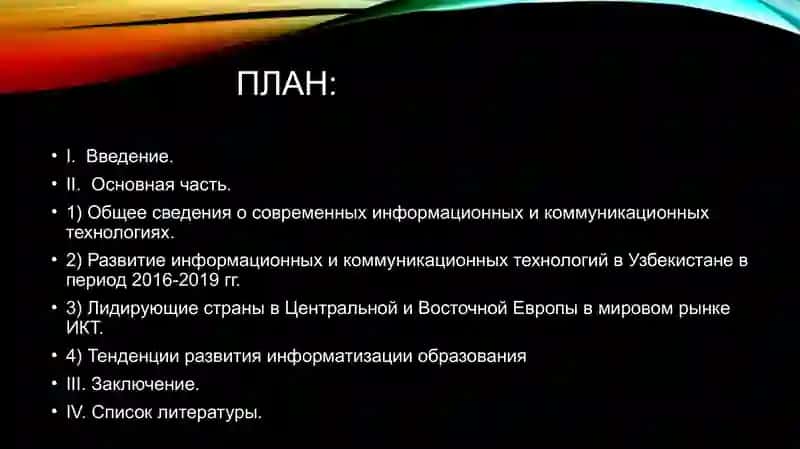 ПЛАН:

• I. Введение.
• II. Основная часть.
• 1) Общее сведения о современных информационных и коммуникационных технологиях.
• 2) Развитие информационных и коммуникационных технологий в Узбекистане в период 2016-2019 гг.
• 3) Лидирующие страны в Центральной и Восточной Европы в мировом рынке ИКТ.
• 4) Тенденции развития информатизации образования
• III. Заключение.
• IV. Список литературы.